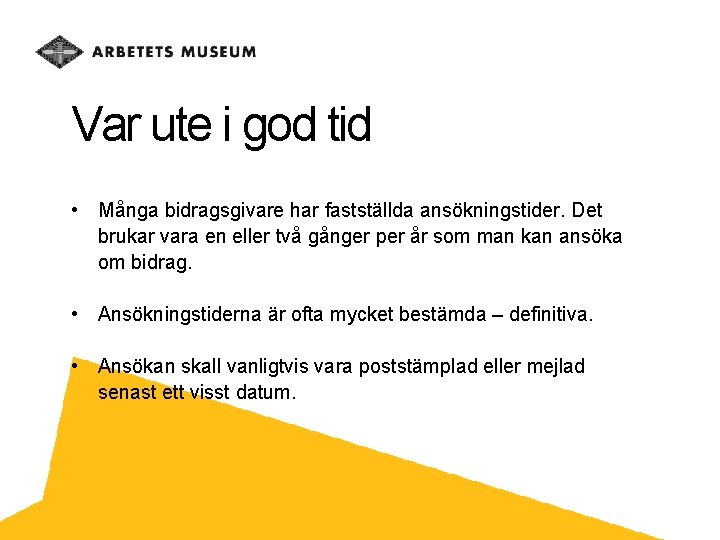 ARBETETS MUSEUM

Var ute i god tid

• Många bidragsgivare har fastställda ansökningstider. Det brukar vara en eller två gånger per år som man kan ansöka om bidrag.

• Ansökningstiderna är ofta mycket bestämda – definitiva.

• Ansökan skall vanligtvis vara poststämplad eller mejlad senast ett visst datum.